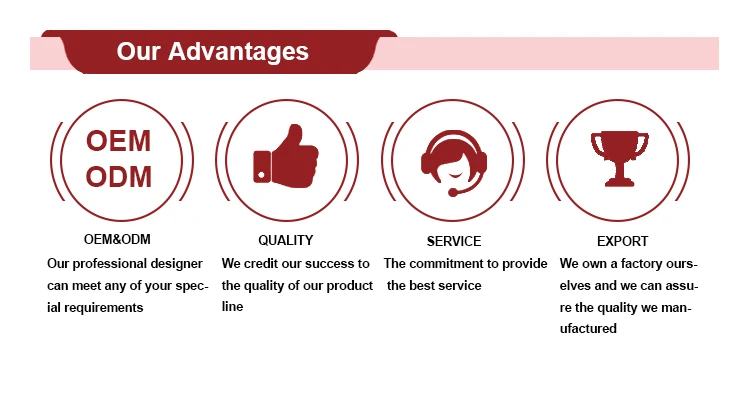 Our Advantages

OEM
ODM

OEM&ODM

Our professional designer can meet any of your special requirements

QUALITY

We credit our success to the quality of our product line

SERVICE

The commitment to provide the best service

EXPORT

We own a factory ourselves and we can assure the quality we manufactured